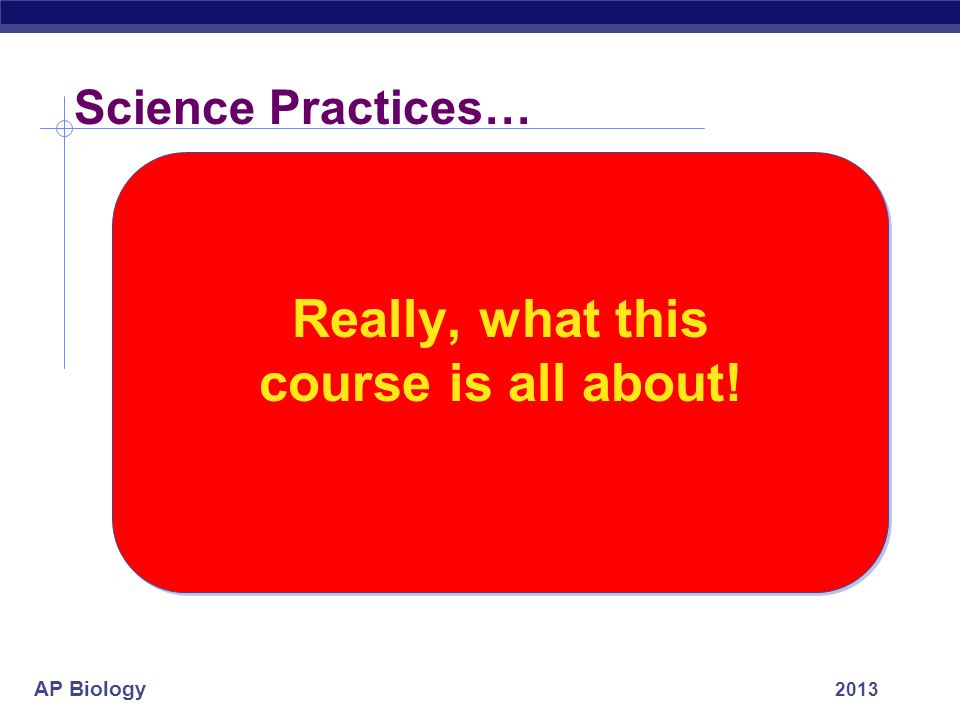 Science Practices…

Really, what this course is all about!

AP Biology

2013